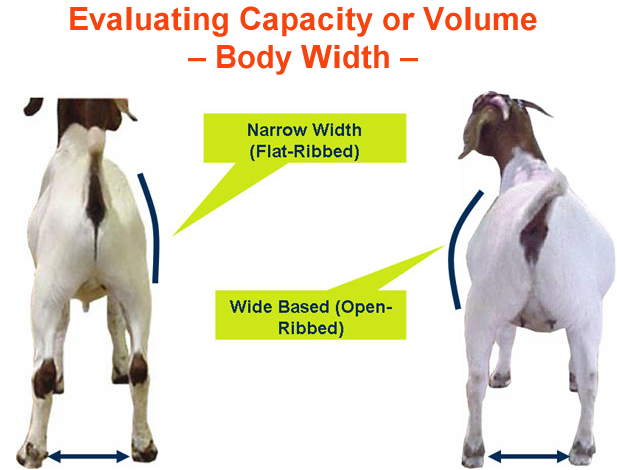 Evaluating Capacity or Volume
– Body Width –

Narrow Width
(Flat-Ribbed)

Wide Based (Open-Ribbed)